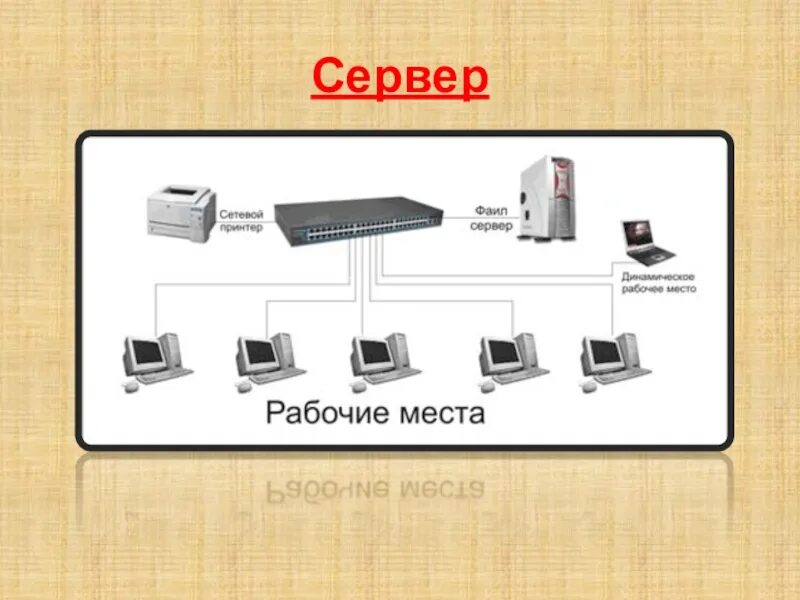 Сервер

Сетевой принтер

Фаил сервер

Динамическое рабочее место

Рабочие места